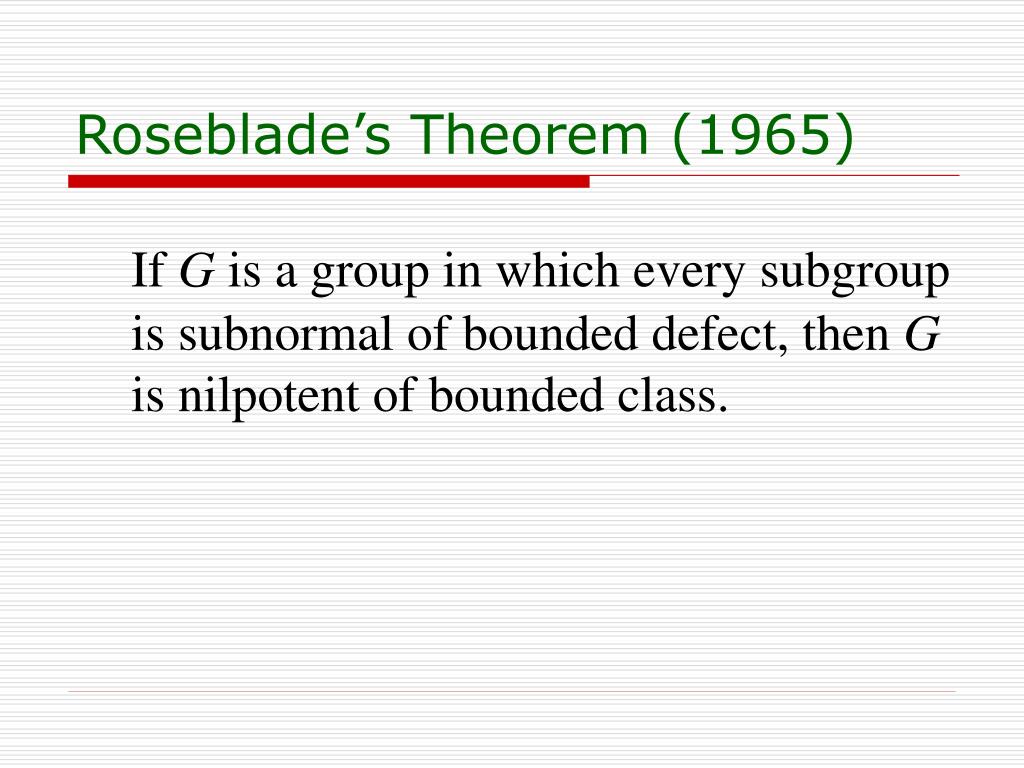 Roseblade’s Theorem (1965)

If $G$ is a group in which every subgroup is subnormal of bounded defect, then $G$ is nilpotent of bounded class.